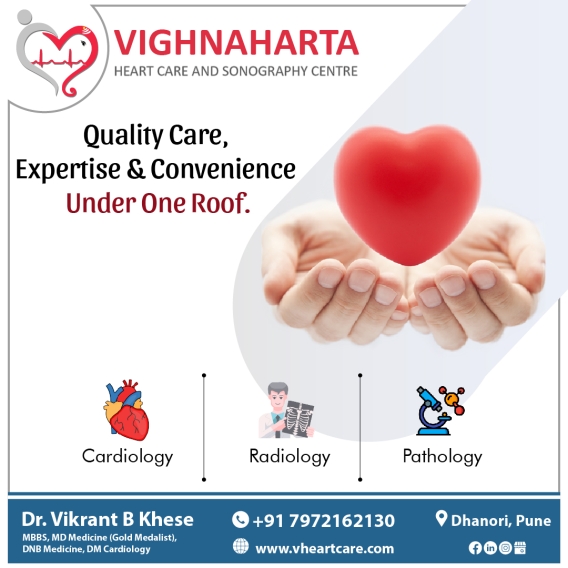 VIGHNAHARTA
HEART CARE AND SONOGRAPHY CENTRE

Quality Care,
Expertise & Convenience
Under One Roof.

Cardiology

Radiology

Pathology

Dr. Vikrant B Khese
MBBS, MD Medicine (Gold Medalist), DNB Medicine, DM Cardiology

+91 7972162130

www.vheartcare.com

Dhanori, Pune